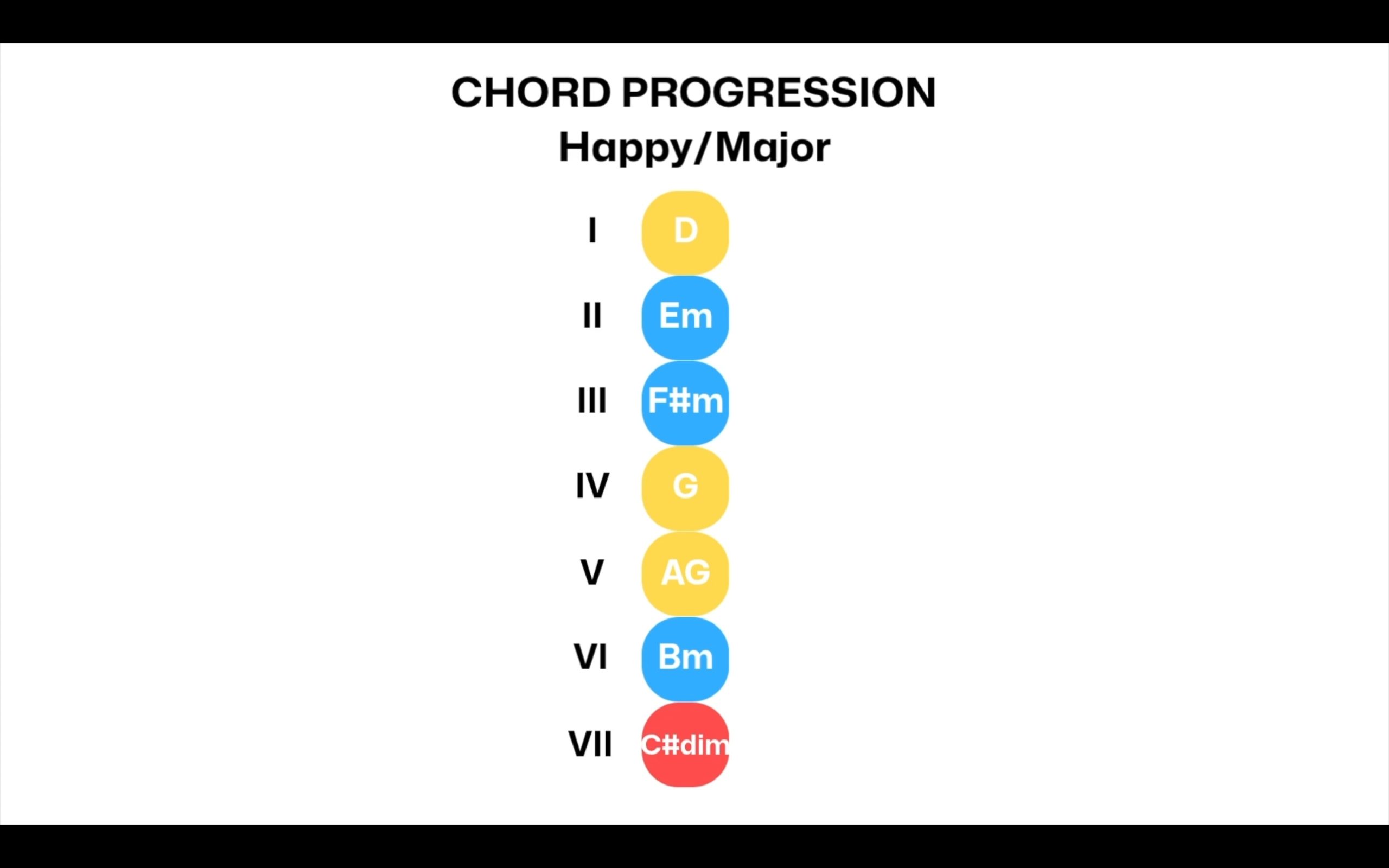 CHORD PROGRESSION
Happy/Major

I D
II Em
III F#m
IV G
V AG
VI Bm
VII C#dim